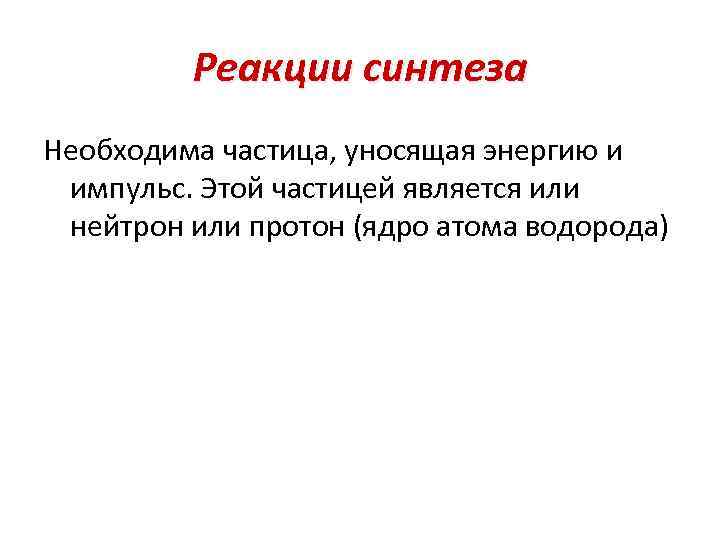 Реакции синтеза

Необходима частица, уносящая энергию и импульс. Этой частицей является или нейтрон или протон (ядро атома водорода)